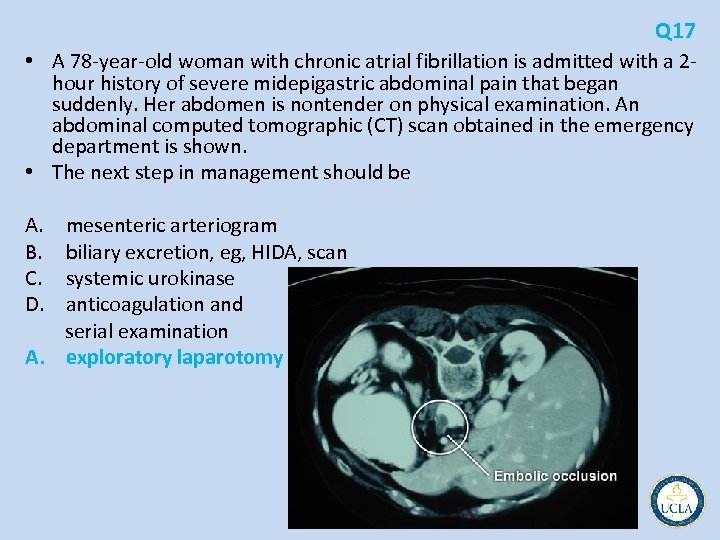 Q17

• A 78-year-old woman with chronic atrial fibrillation is admitted with a 2-hour history of severe midepigastric abdominal pain that began suddenly. Her abdomen is nontender on physical examination. An abdominal computed tomographic (CT) scan obtained in the emergency department is shown.
• The next step in management should be

A. mesenteric arteriogram
B. biliary excretion, eg, HIDA, scan
C. systemic urokinase
D. anticoagulation and serial examination
A. exploratory laparotomy

Embolic occlusion

UCLA